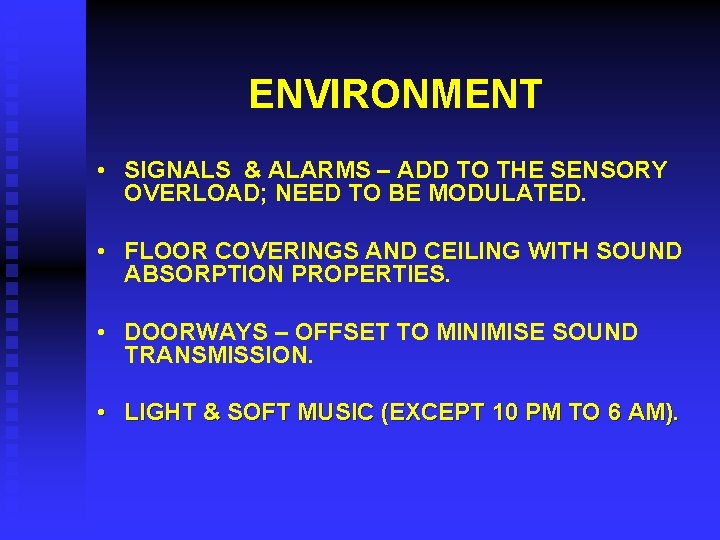 ENVIRONMENT

• SIGNALS & ALARMS – ADD TO THE SENSORY OVERLOAD; NEED TO BE MODULATED.

• FLOOR COVERINGS AND CEILING WITH SOUND ABSORPTION PROPERTIES.

• DOORWAYS – OFFSET TO MINIMISE SOUND TRANSMISSION.

• LIGHT & SOFT MUSIC (EXCEPT 10 PM TO 6 AM).